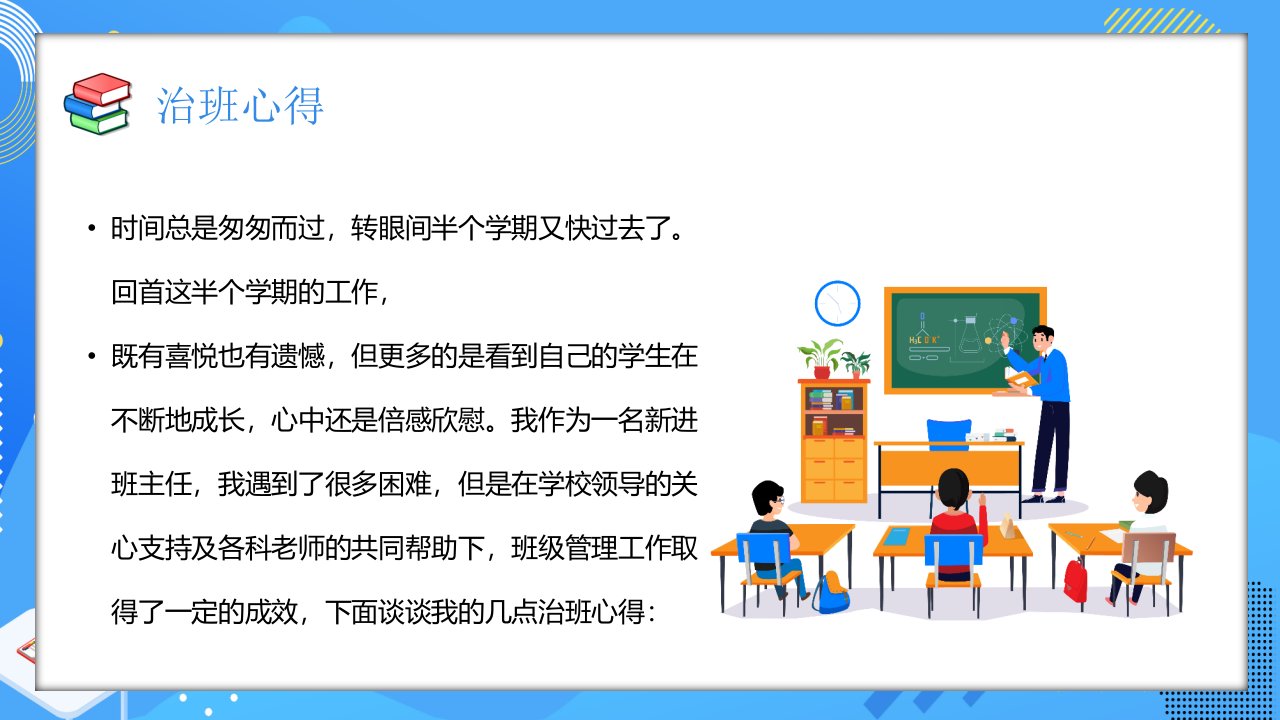 治班心得

• 时间总是匆匆而过，转眼间半个学期又快过去了。回首这半个学期的工作，

• 既有喜悦也有遗憾，但更多的是看到自己的学生在不断地成长，心中还是倍感欣慰。我作为一名新进班主任，我遇到了很多困难，但是在学校领导的关心支持及各科老师的共同帮助下，班级管理工作取得了一定的成效，下面谈谈我的几点治班心得：